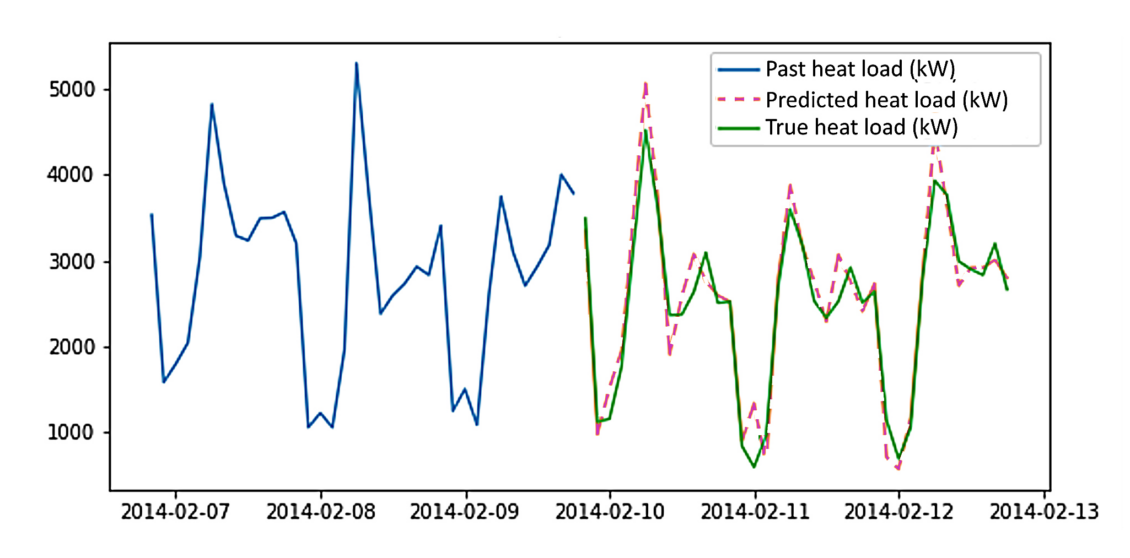 Past heat load (kW)
Predicted heat load (kW)
True heat load (kW)

5000
4000
3000
2000
1000

2014-02-07
2014-02-08
2014-02-09
2014-02-10
2014-02-11
2014-02-12
2014-02-13